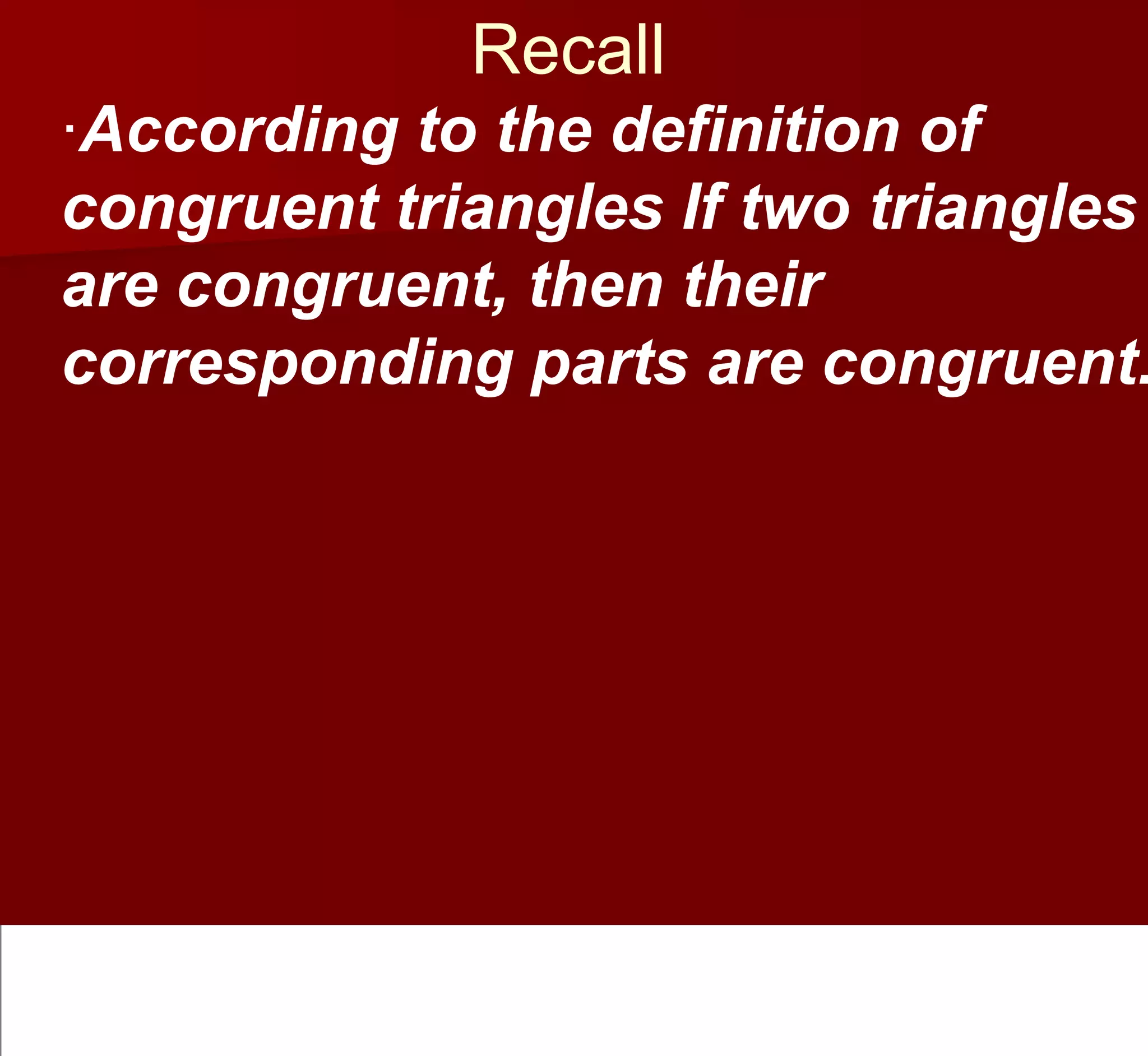 Recall

·According to the definition of congruent triangles If two triangles are congruent, then their corresponding parts are congruent.